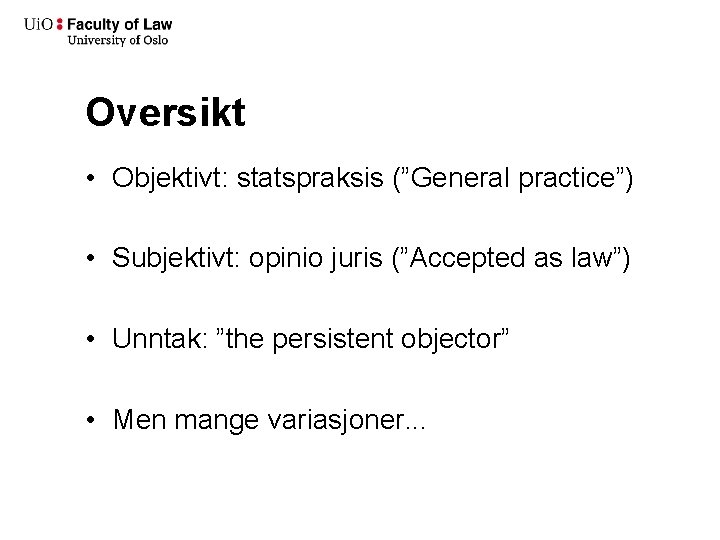 UiO : Faculty of Law
University of Oslo

Oversikt

• Objektivt: statspraksis (”General practice”)

• Subjektivt: opinio juris (”Accepted as law”)

• Unntak: ”the persistent objector”

• Men mange variasjoner...